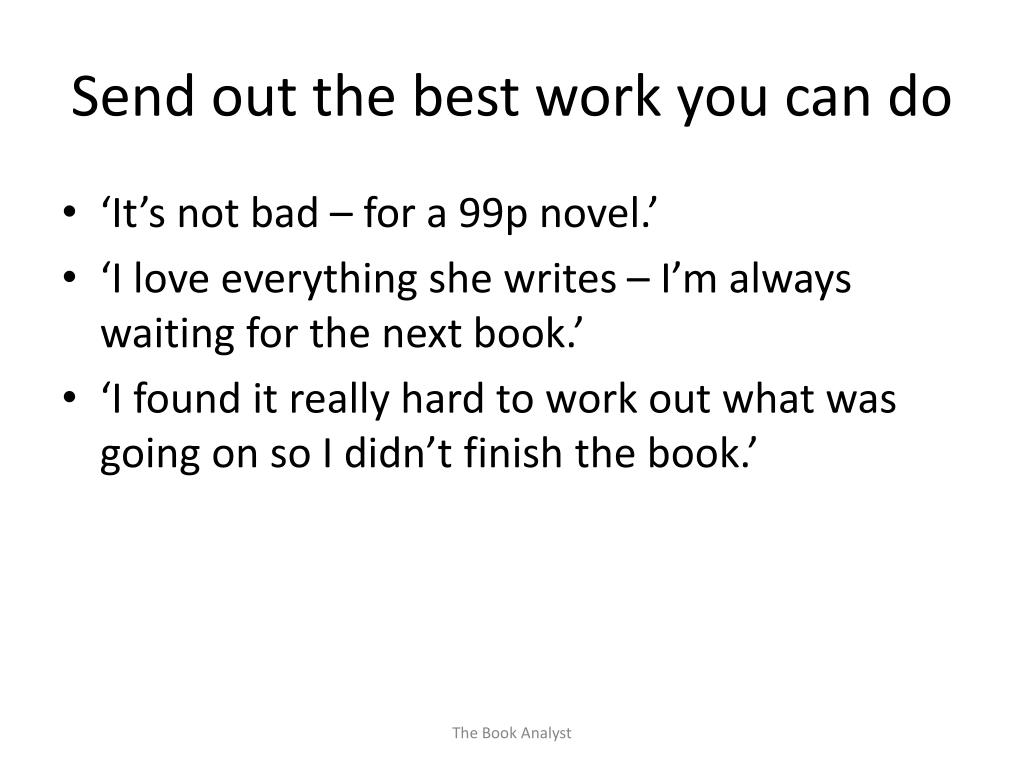 Send out the best work you can do

• ‘It’s not bad – for a 99p novel.’
• ‘I love everything she writes – I’m always waiting for the next book.’
• ‘I found it really hard to work out what was going on so I didn’t finish the book.’

The Book Analyst